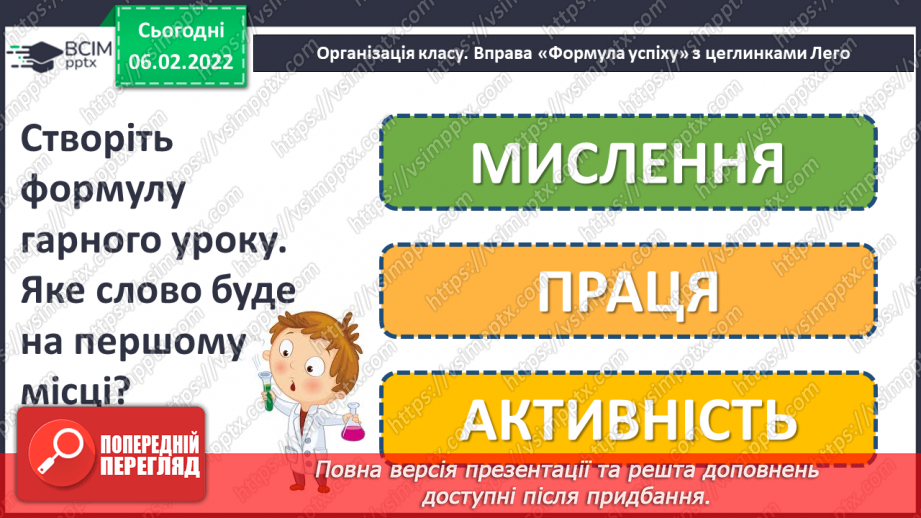 ВСІМ pptx

Сьогодні 06.02.2022

Організація класу. Вправа «Формула успіху» з цеглинками Лего

Створіть формулу гарного уроку. Яке слово буде на першому місці?

МИСЛЕННЯ

ПРАЦЯ

АКТИВНІСТЬ

ПОПЕРЕДНІЙ ПЕРЕГЛЯД

Повна версія презентації та решта доповнень доступні після придбання.

https://vsimpptx.com